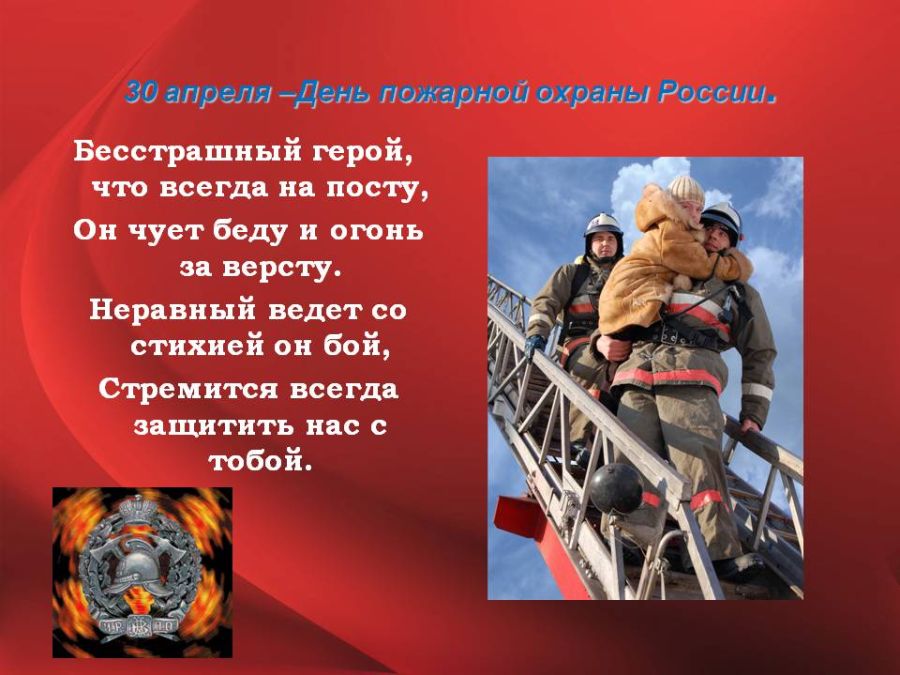 30 апреля –День пожарной охраны России.

Бесстрашный герой, что всегда на посту,
Он чует беду и огонь за версту.
Неравный ведет со стихией он бой,
Стремится всегда защитить нас с тобой.